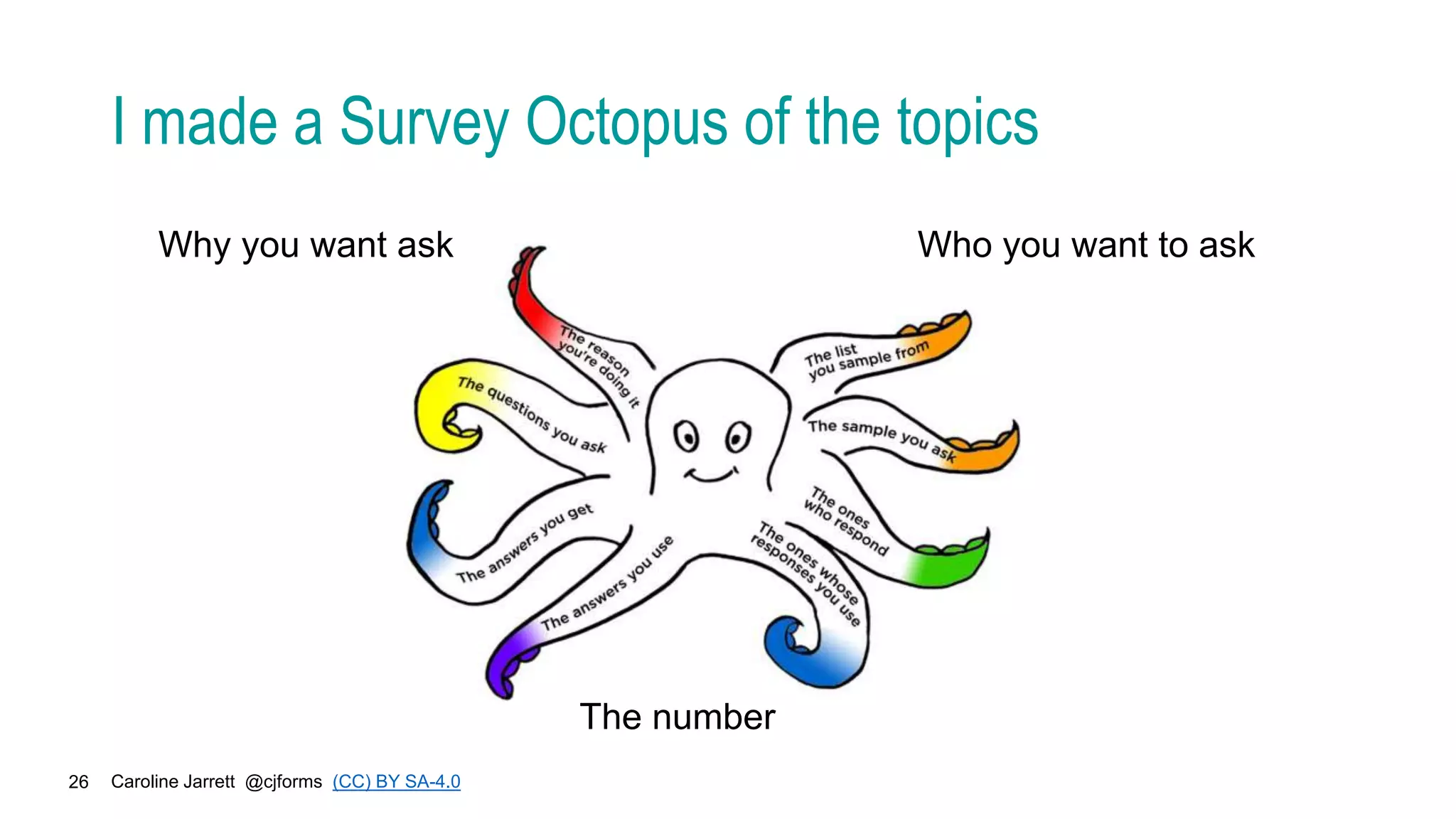 I made a Survey Octopus of the topics

Why you want ask

Who you want to ask

The reason you're doing it

The questions you ask

The answers you get

The answers you use

The list you sample from

The sample you ask

The ones who respond

The ones whose responses you use

The number

26 Caroline Jarrett @cjforms (CC) BY SA-4.0